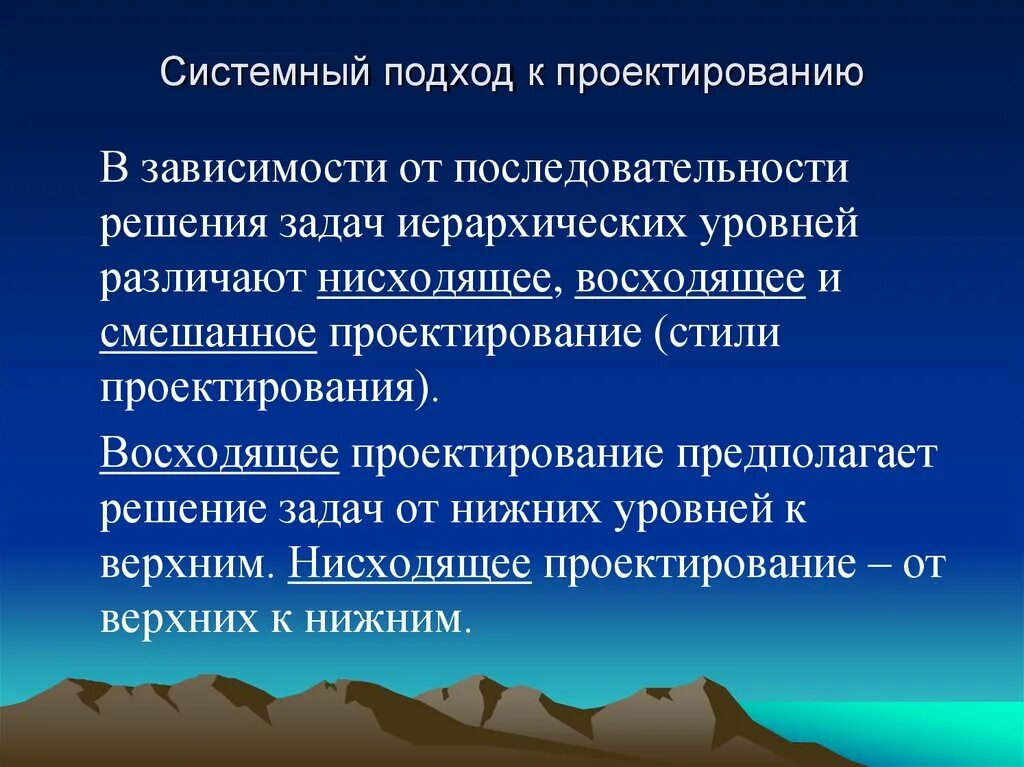 Системный подход к проектированию

В зависимости от последовательности решения задач иерархических уровней различают нисходящее, восходящее и смешанное проектирование (стили проектирования).

Восходящее проектирование предполагает решение задач от нижних уровней к верхним. Нисходящее проектирование – от верхних к нижним.